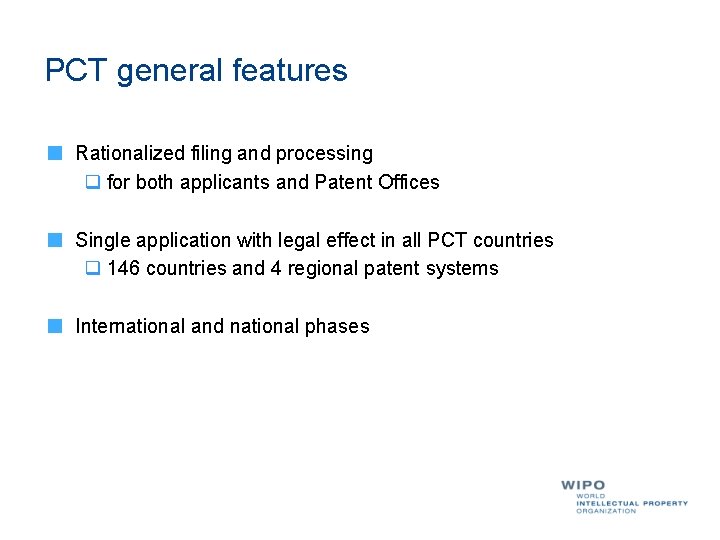 PCT general features

Rationalized filing and processing

for both applicants and Patent Offices

Single application with legal effect in all PCT countries

146 countries and 4 regional patent systems

International and national phases

WIPO
WORLD
INTELLECTUAL PROPERTY
ORGANIZATION